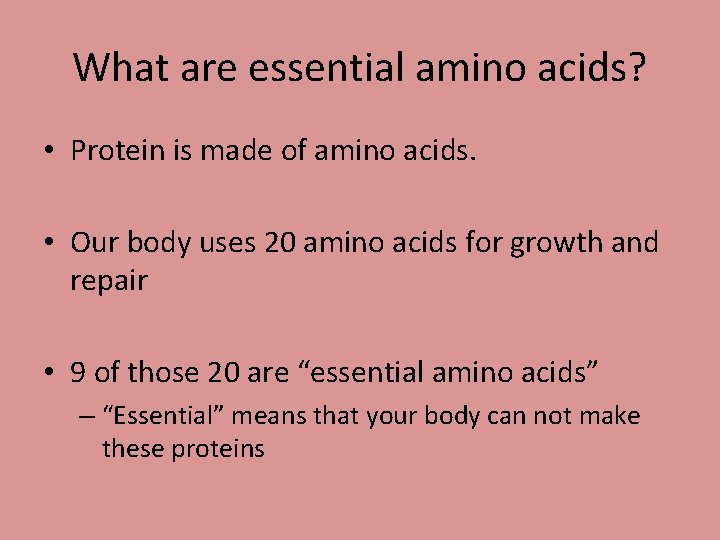 What are essential amino acids?

• Protein is made of amino acids.

• Our body uses 20 amino acids for growth and repair

• 9 of those 20 are “essential amino acids”
– “Essential” means that your body can not make these proteins